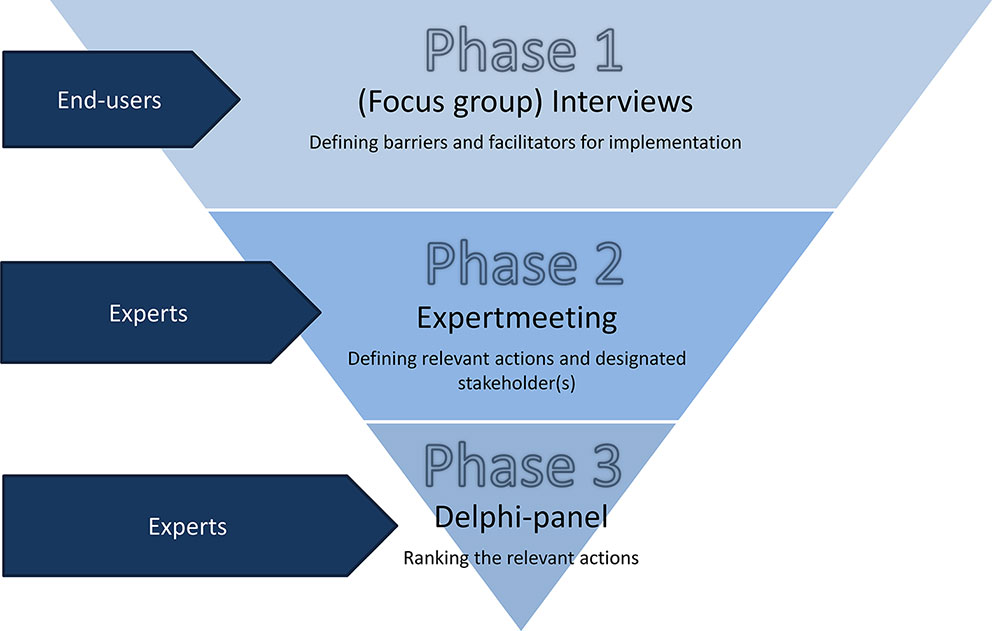 End-users

Phase 1
(Focus group) Interviews
Defining barriers and facilitators for implementation

Experts

Phase 2
Expertmeeting
Defining relevant actions and designated stakeholder(s)

Experts

Phase 3
Delphi-panel
Ranking the relevant actions